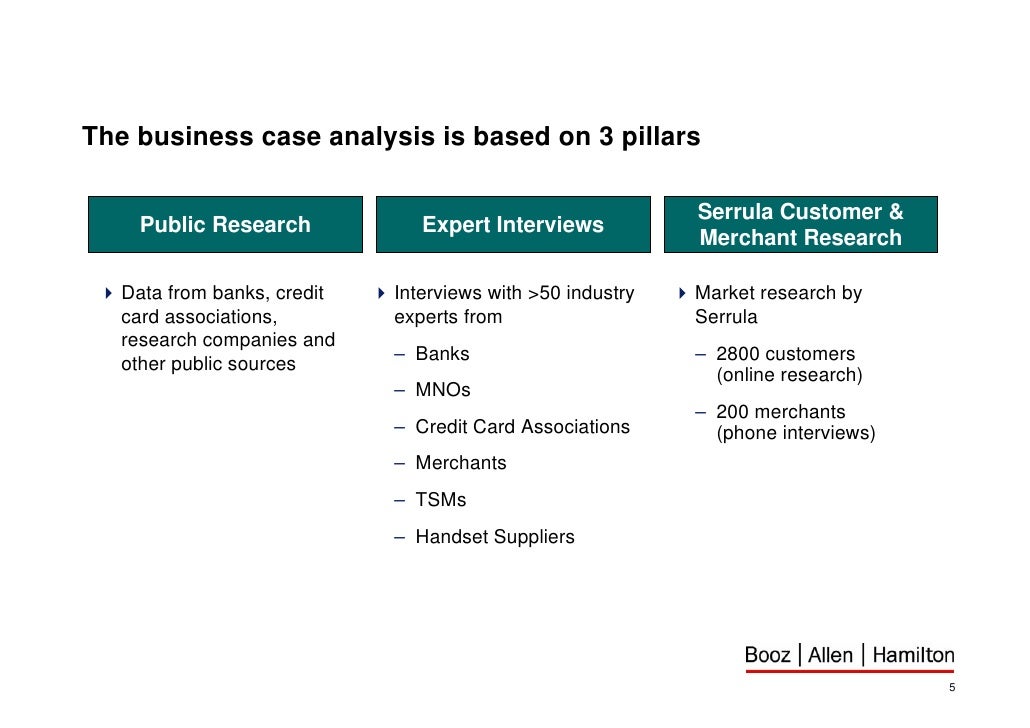 The business case analysis is based on 3 pillars

Public Research

Data from banks, credit card associations, research companies and other public sources

Expert Interviews

Interviews with >50 industry experts from

– Banks

– MNOs

– Credit Card Associations

– Merchants

– TSMs

– Handset Suppliers

Serrula Customer & Merchant Research

Market research by Serrula

– 2800 customers (online research)

– 200 merchants (phone interviews)

Booz | Allen | Hamilton

5